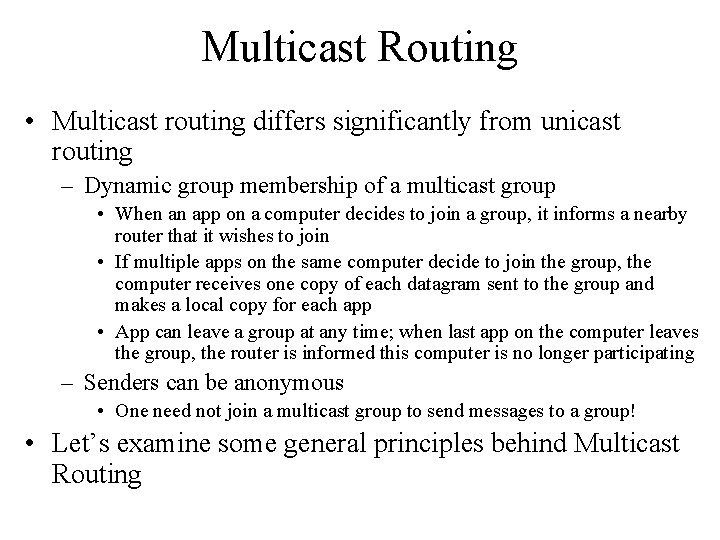 Multicast Routing

• Multicast routing differs significantly from unicast routing

– Dynamic group membership of a multicast group

• When an app on a computer decides to join a group, it informs a nearby router that it wishes to join

• If multiple apps on the same computer decide to join the group, the computer receives one copy of each datagram sent to the group and makes a local copy for each app

• App can leave a group at any time; when last app on the computer leaves the group, the router is informed this computer is no longer participating

– Senders can be anonymous

• One need not join a multicast group to send messages to a group!

• Let's examine some general principles behind Multicast Routing